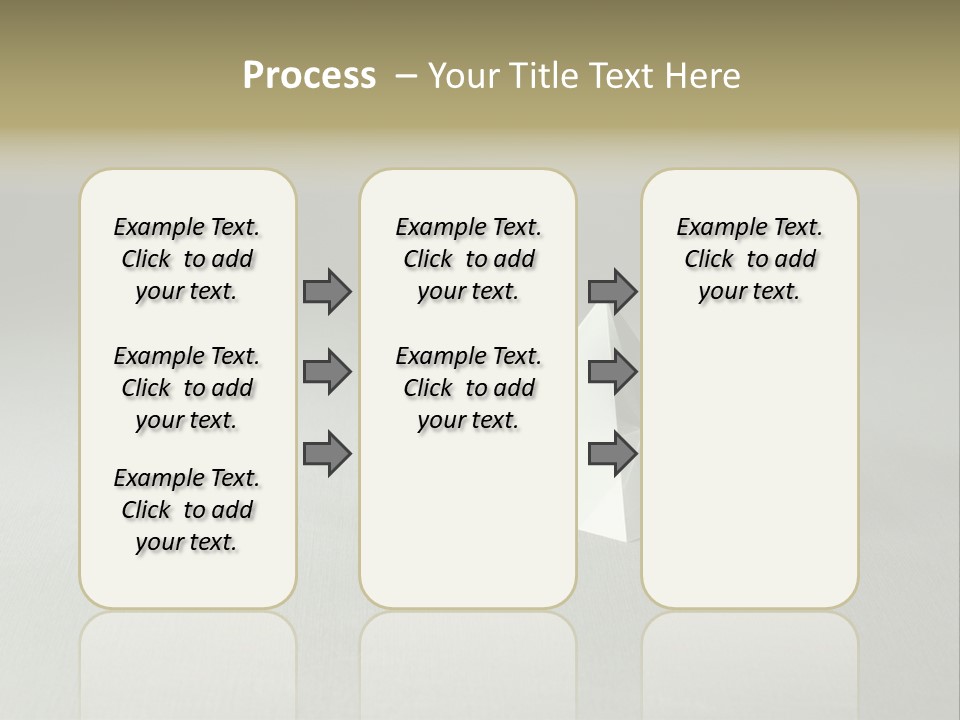 Process – Your Title Text Here

Example Text. Click to add your text.

Example Text. Click to add your text.

Example Text. Click to add your text.

Example Text. Click to add your text.

Example Text. Click to add your text.

Example Text. Click to add your text.